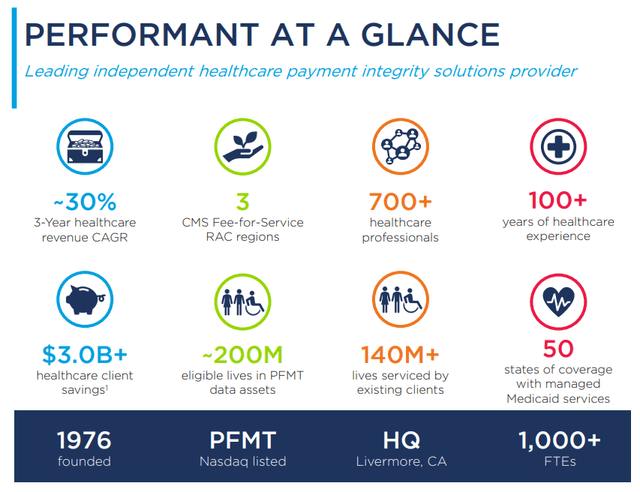 PERFORMANT AT A GLANCE

Leading independent healthcare payment integrity solutions provider

~30%
3-Year healthcare revenue CAGR

3
CMS Fee-for-Service RAC regions

700+
healthcare professionals

100+
years of healthcare experience

$3.0B+
healthcare client savings$^1$

~200M
eligible lives in PFMT data assets

140M+
lives serviced by existing clients

50
states of coverage with managed Medicaid services

1976
founded

PFMT
Nasdaq listed

HQ
Livermore, CA

1,000+
FTEs